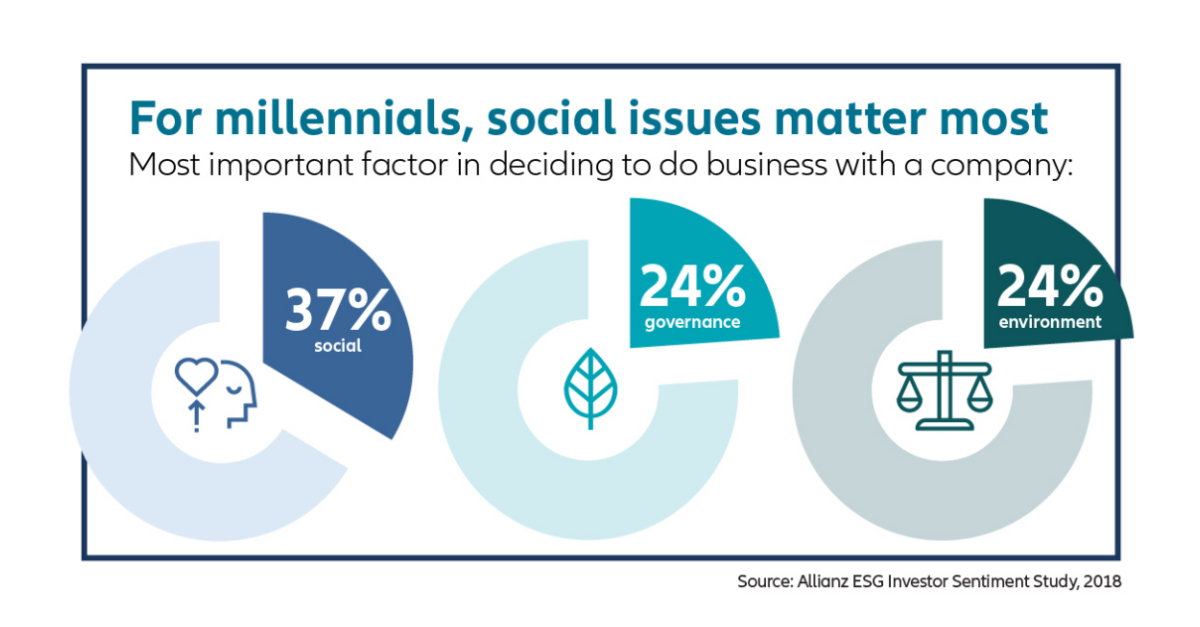 For millennials, social issues matter most
Most important factor in deciding to do business with a company:

37%
social

24%
governance

24%
environment

Source: Allianz ESG Investor Sentiment Study, 2018